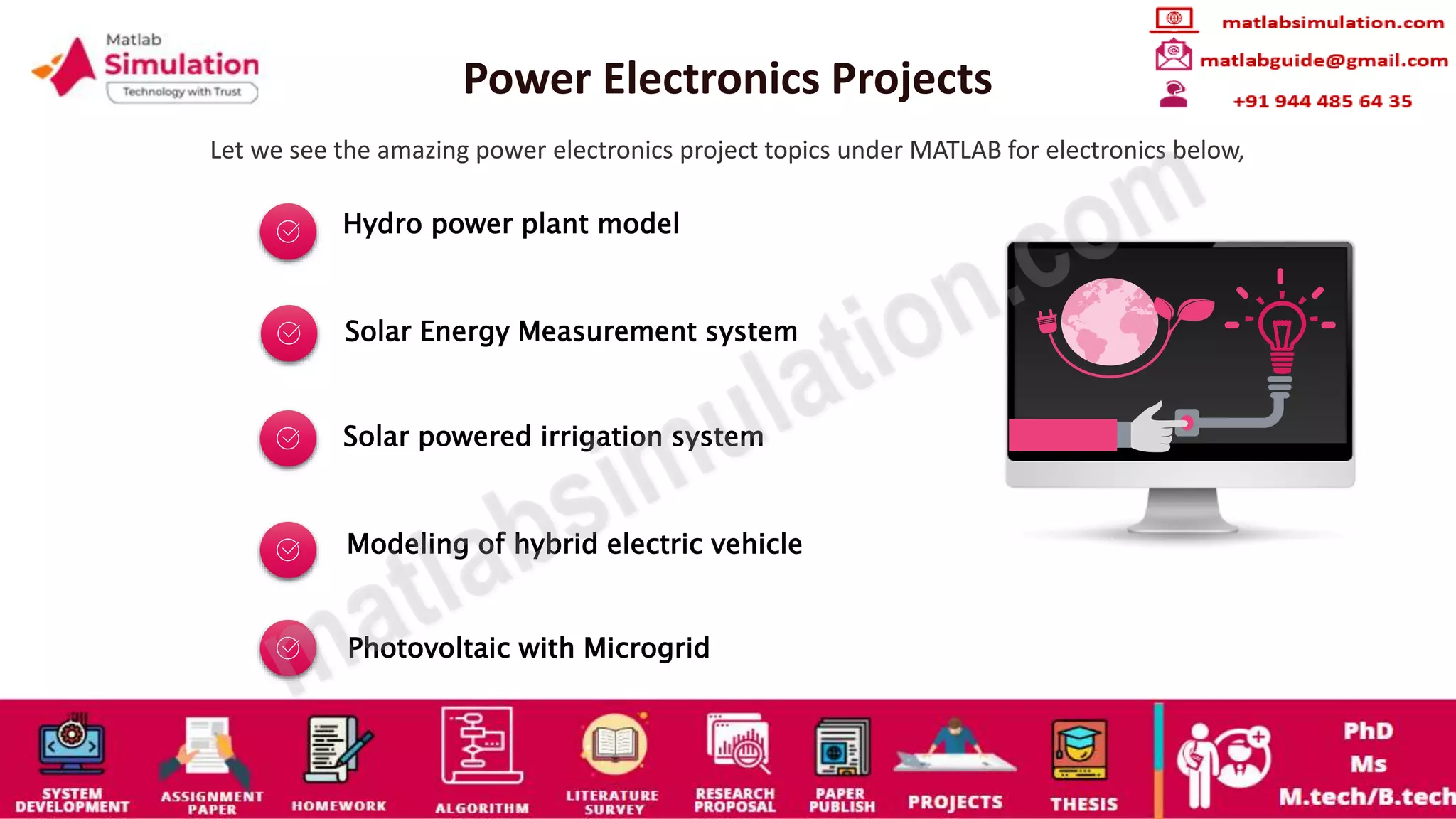 Matlab Simulation
Technology with Trust

Power Electronics Projects

matlabsimulation.com
matlabguide@gmail.com
+91 944 485 64 35

Let we see the amazing power electronics project topics under MATLAB for electronics below,

Hydro power plant model

Solar Energy Measurement system

Solar powered irrigation system

Modeling of hybrid electric vehicle

Photovoltaic with Microgrid

matlabsimulation.com

SYSTEM DEVELOPMENT
ASSIGNMENT PAPER
HOMEWORK
ALGORITHM
LITERATURE SURVEY
RESEARCH PROPOSAL
PAPER PUBLISH
PROJECTS
THESIS
PhD
Ms
M.tech/B.tech